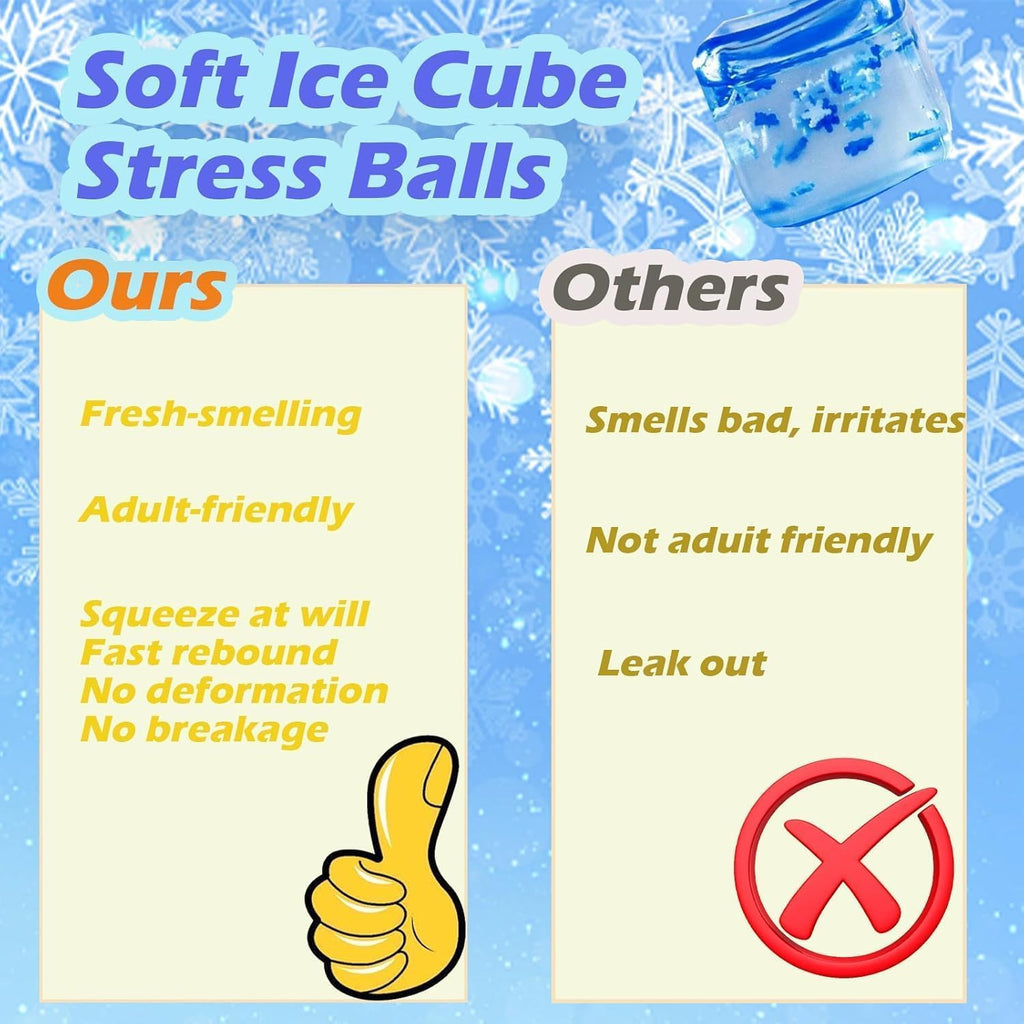 Soft Ice Cube Stress Balls

Ours

Fresh-smelling

Adult-friendly

Squeeze at will
Fast rebound
No deformation
No breakage

Others

Smells bad, irritates

Not aduit friendly

Leak out